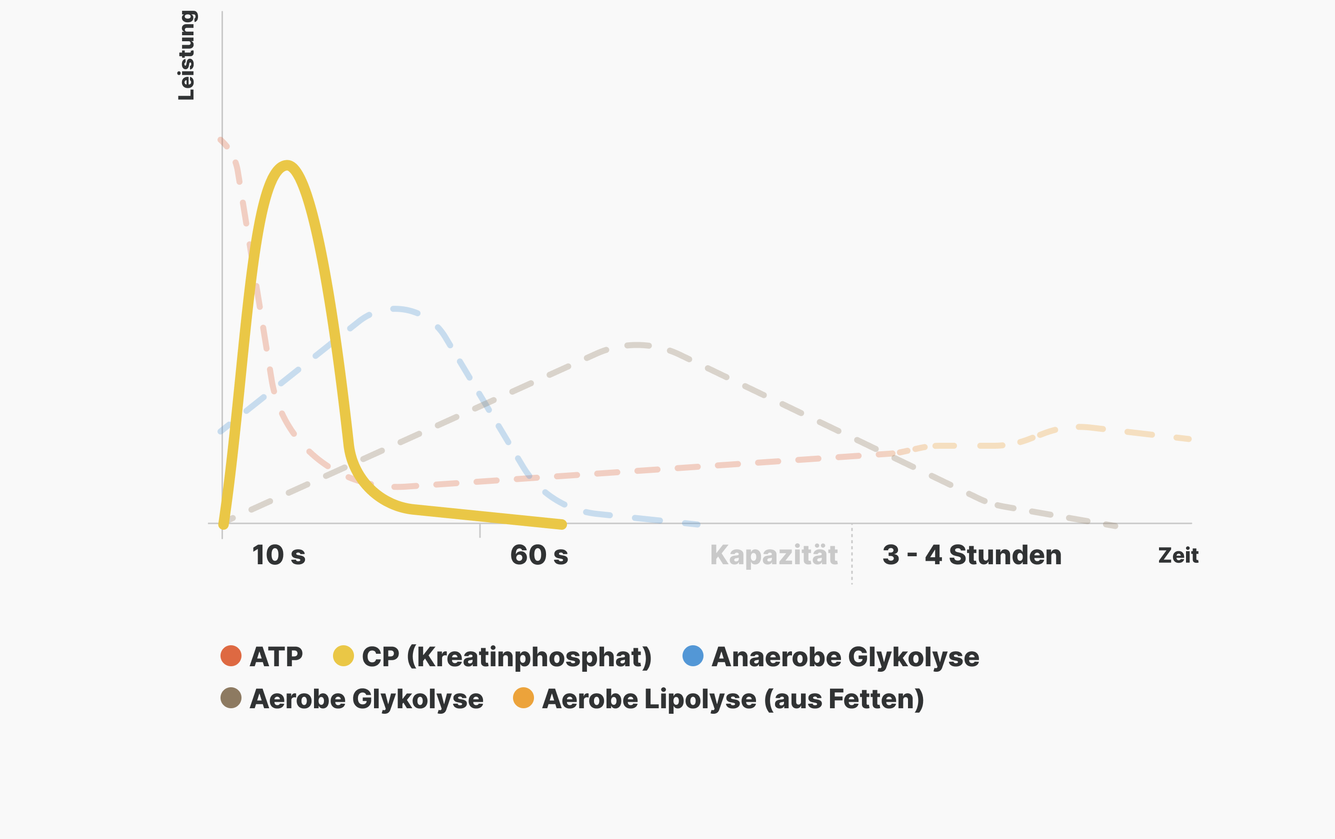 Leistung

10 s
60 s
Kapazität
3 - 4 Stunden
Zeit

ATP
CP (Kreatinphosphat)
Anaerobe Glykolyse
Aerobe Glykolyse
Aerobe Lipolyse (aus Fetten)